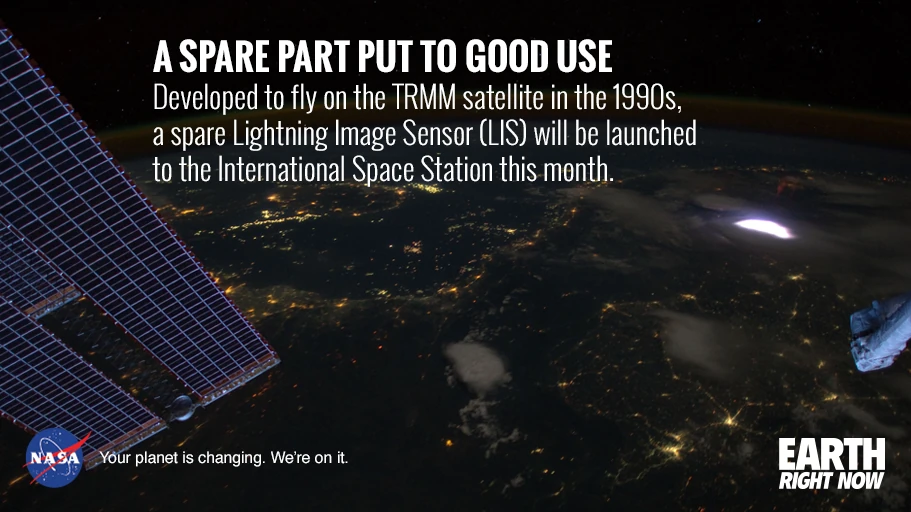 A SPARE PART PUT TO GOOD USE

Developed to fly on the TRMM satellite in the 1990s, a spare Lightning Image Sensor (LIS) will be launched to the International Space Station this month.

NASA

Your planet is changing. We're on it.

EARTH RIGHT NOW